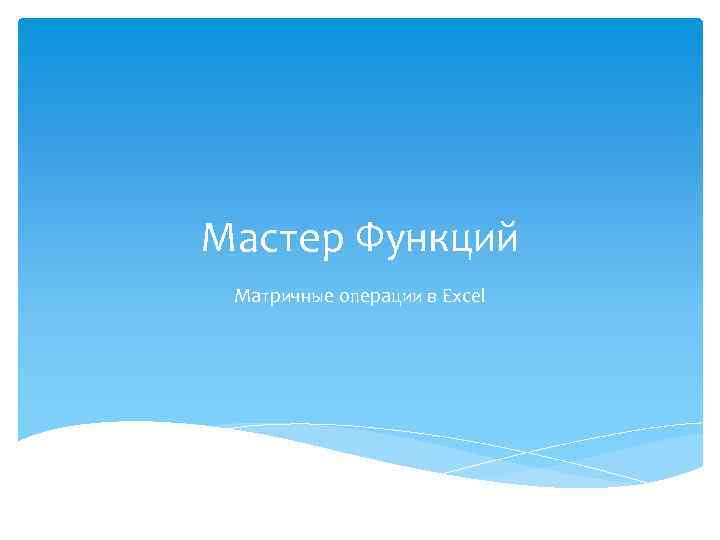 Мастер Функций

Матричные операции в Excel